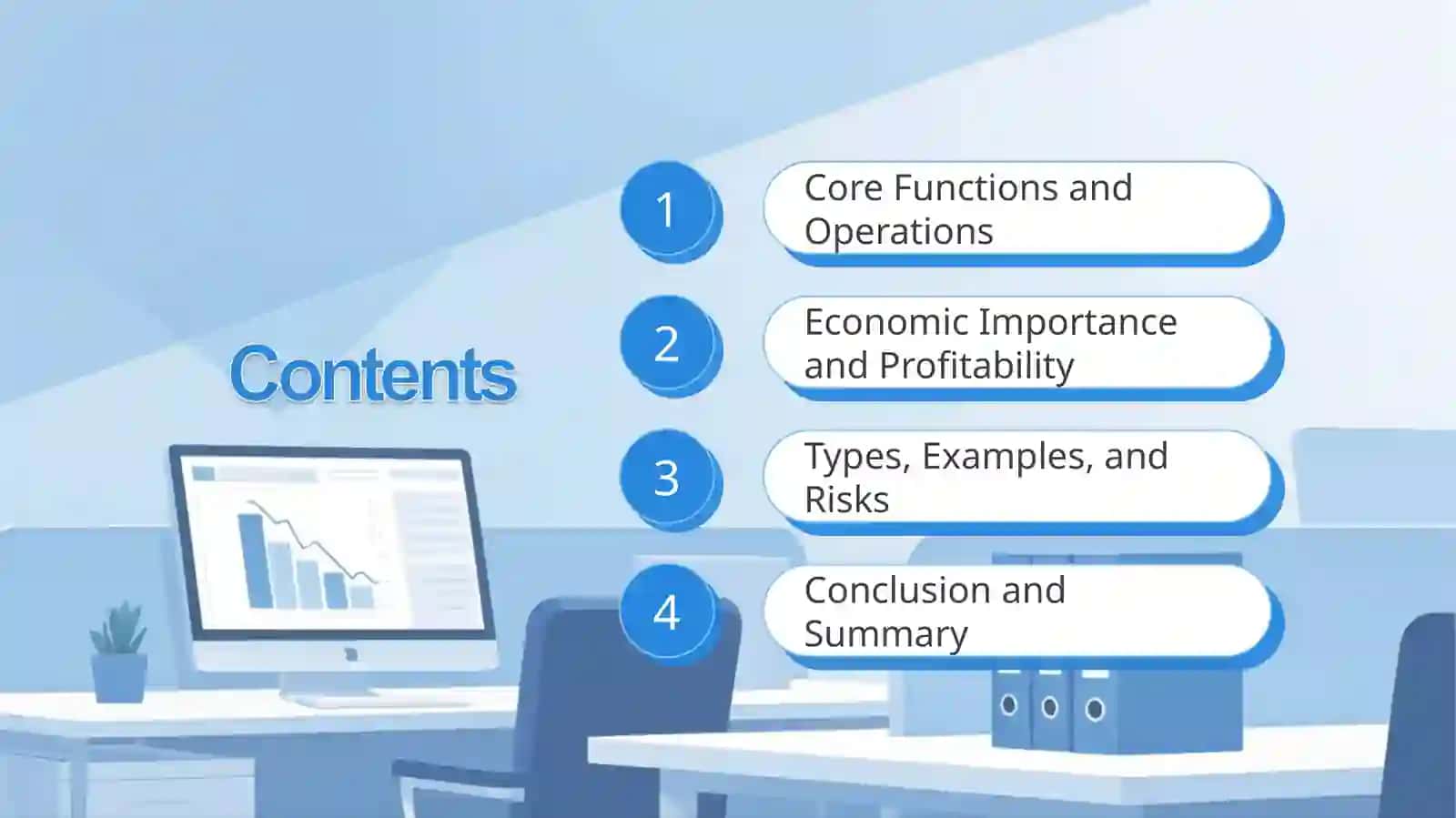 Contents

1
Core Functions and Operations

2
Economic Importance and Profitability

3
Types, Examples, and Risks

4
Conclusion and Summary